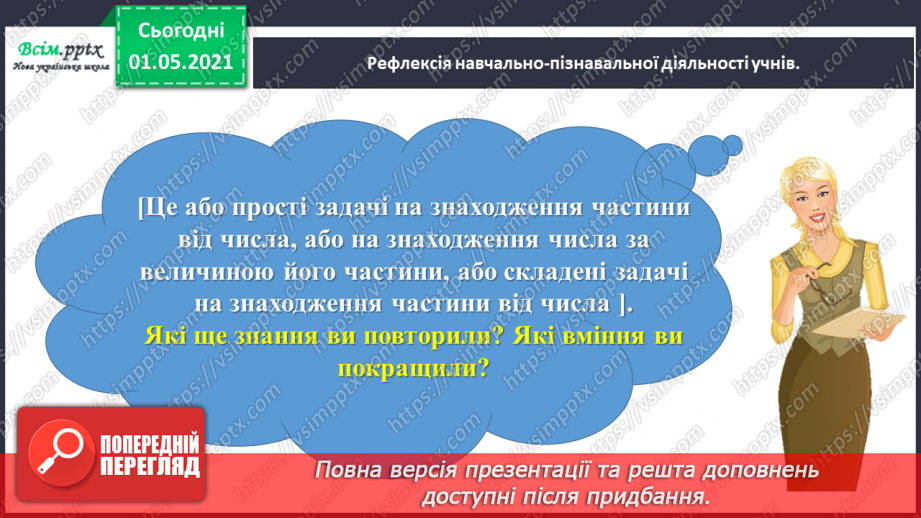 Всім.pptx
Нова українська школа

Сьогодні
01.05.2021

Рефлексія навчально-пізнавальної діяльності учнів.

[Це або прості задачі на знаходження частини від числа, або на знаходження числа за величиною його частини, або складені задачі на знаходження частини від числа ].
Які ще знання ви повторили? Які вміння ви покращили?

ПОПЕРЕДНІЙ ПЕРЕГЛЯД

Повна версія презентації та решта доповнень доступні після придбання.

https://vsimpptx.com